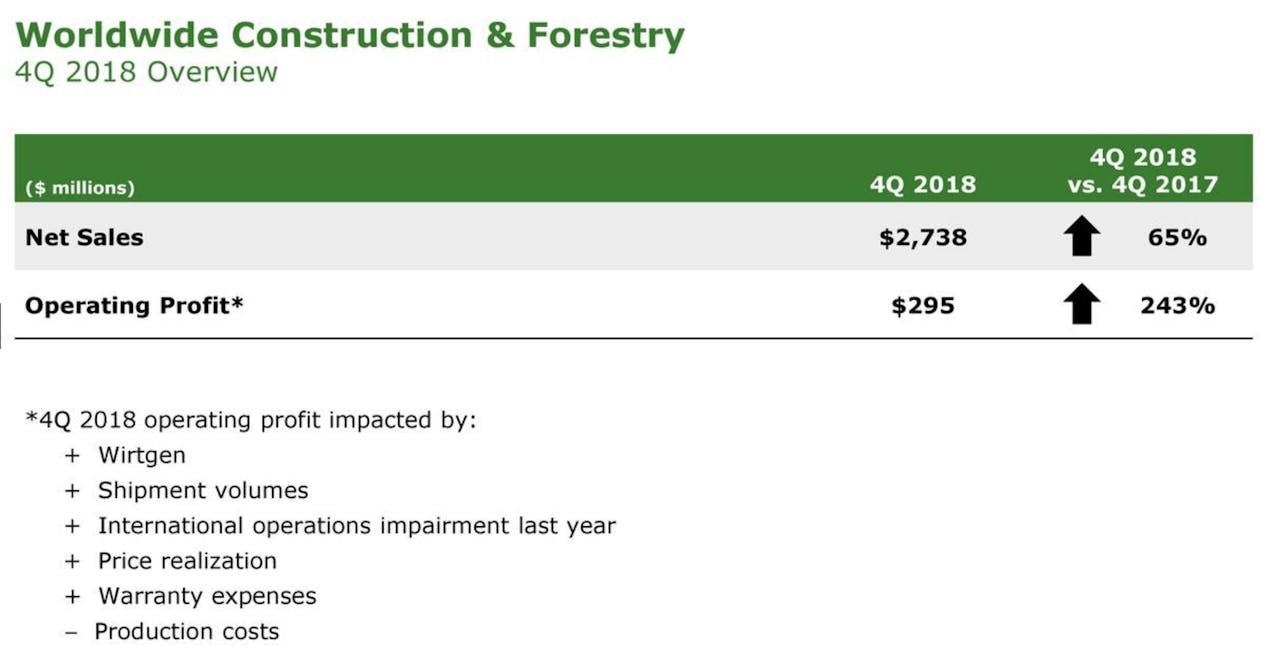 Worldwide Construction & Forestry
4Q 2018 Overview

| ($ millions) | 4Q 2018 | 4Q 2018 vs. 4Q 2017 |
|---|---|---|
| Net Sales | $2,738 | 65% |
| Operating Profit* | $295 | 243% |

*4Q 2018 operating profit impacted by:
+ Wirtgen
+ Shipment volumes
+ International operations impairment last year
+ Price realization
+ Warranty expenses
– Production costs